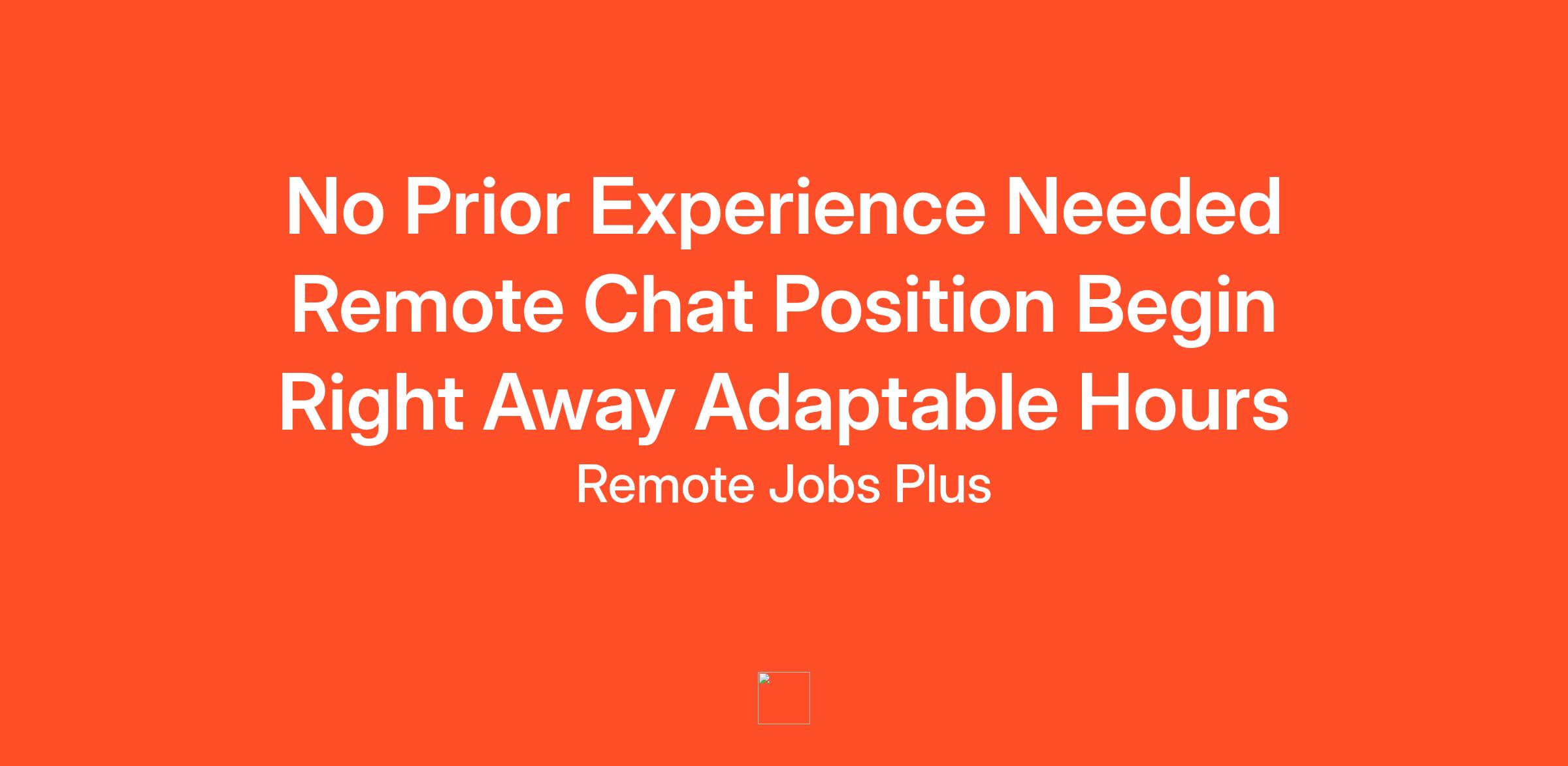 No Prior Experience Needed Remote Chat Position Begin Right Away Adaptable Hours

Remote Jobs Plus